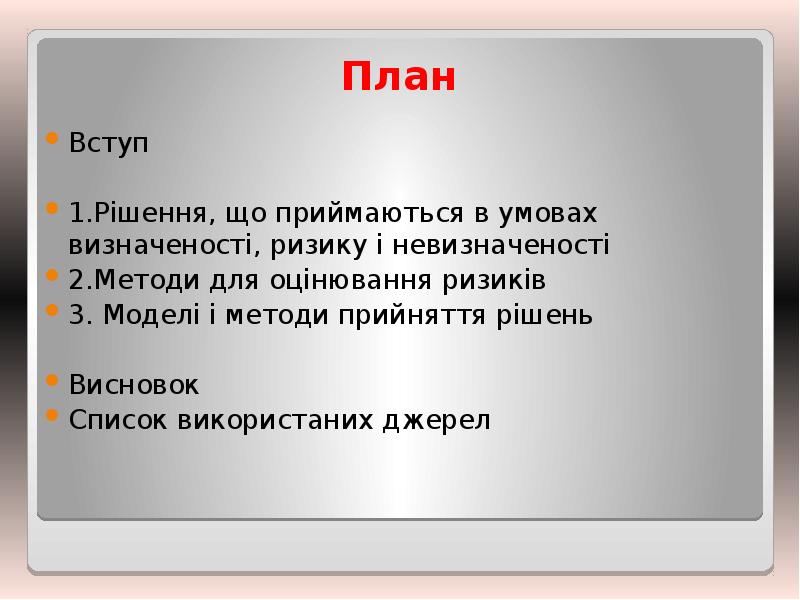 План

Вступ

1.Рішення, що приймаються в умовах визначеності, ризику і невизначеності

2.Методи для оцінювання ризиків

3. Моделі і методи прийняття рішень

Висновок

Список використаних джерел